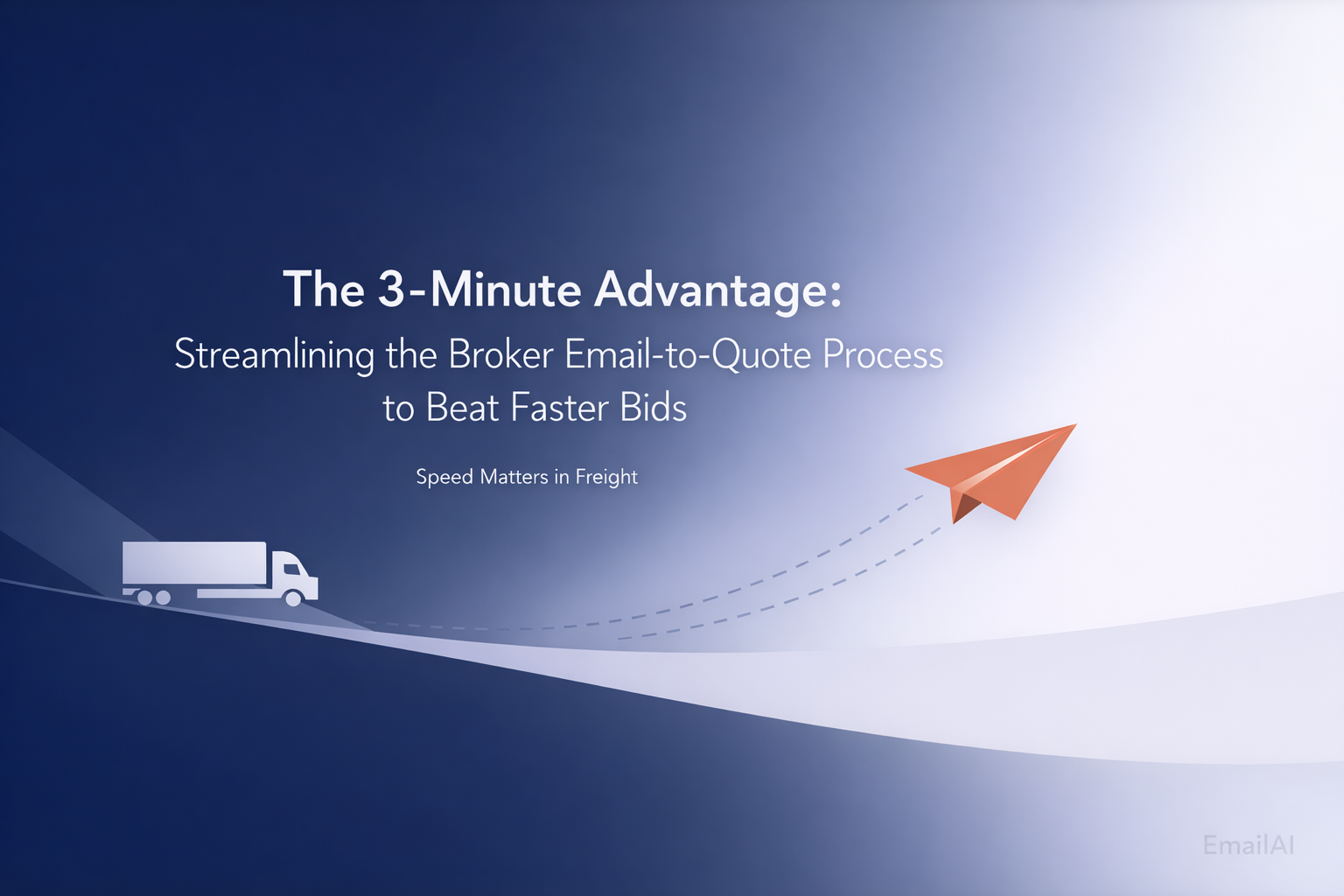 The 3-Minute Advantage:
Streamlining the Broker Email-to-Quote Process to Beat Faster Bids

Speed Matters in Freight

EmailAI